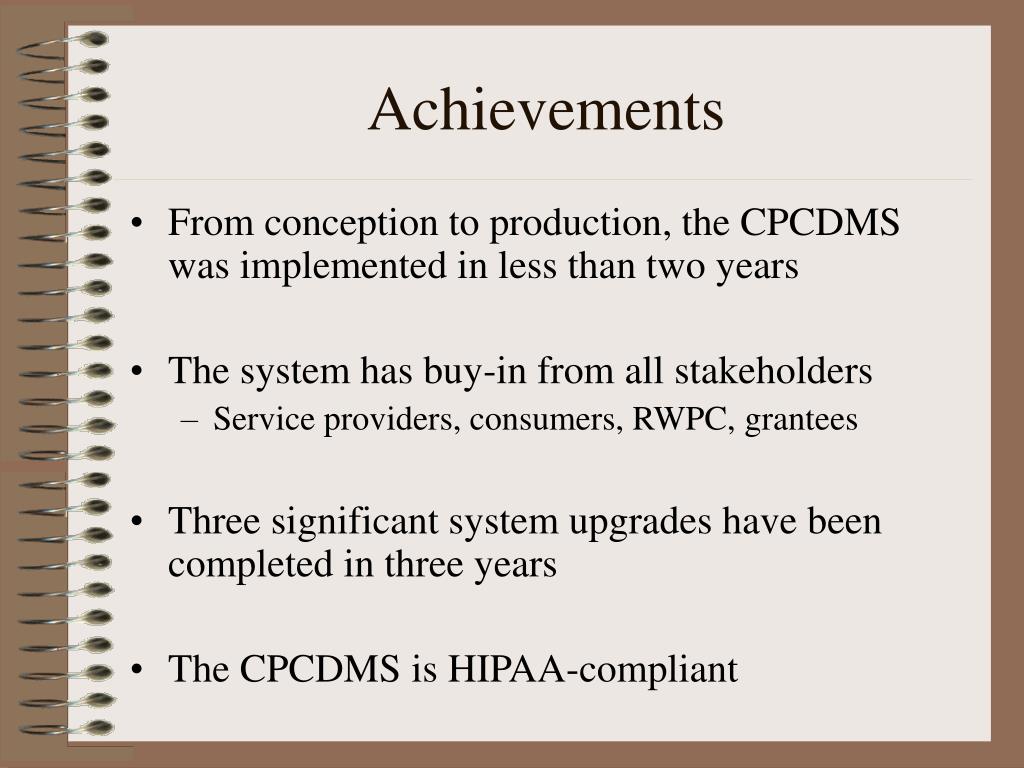 Achievements

• From conception to production, the CPCDMS was implemented in less than two years

• The system has buy-in from all stakeholders
 – Service providers, consumers, RWPC, grantees

• Three significant system upgrades have been completed in three years

• The CPCDMS is HIPAA-compliant